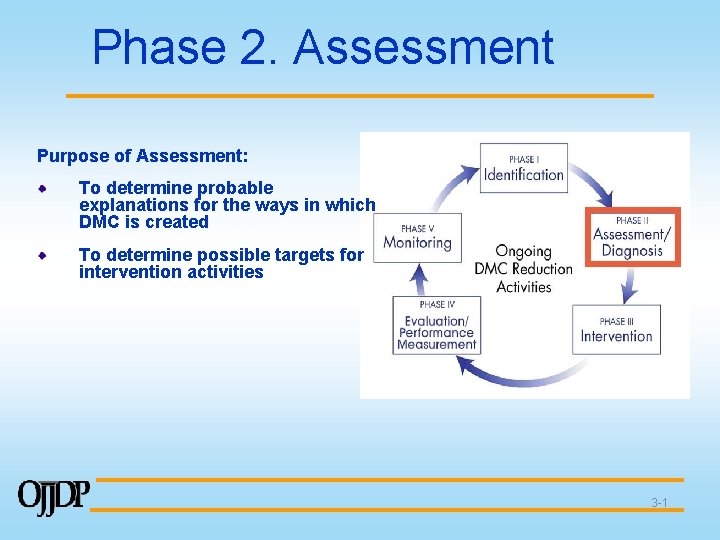 Phase 2. Assessment

Purpose of Assessment:

To determine probable explanations for the ways in which DMC is created

To determine possible targets for intervention activities

PHASE I
Identification

PHASE II
Assessment/
Diagnosis

PHASE III
Intervention

PHASE IV
Evaluation/
Performance
Measurement

PHASE V
Monitoring

Ongoing
DMC Reduction
Activities

OJJDP

3-1